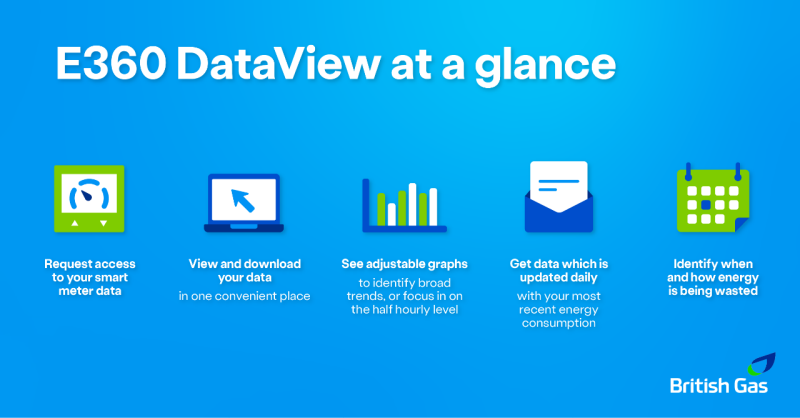 E360 DataView at a glance

Request access to your smart meter data

View and download your data
in one convenient place

See adjustable graphs
to identify broad trends, or focus in on the half hourly level

Get data which is updated daily
with your most recent energy consumption

Identify when and how energy is being wasted

British Gas